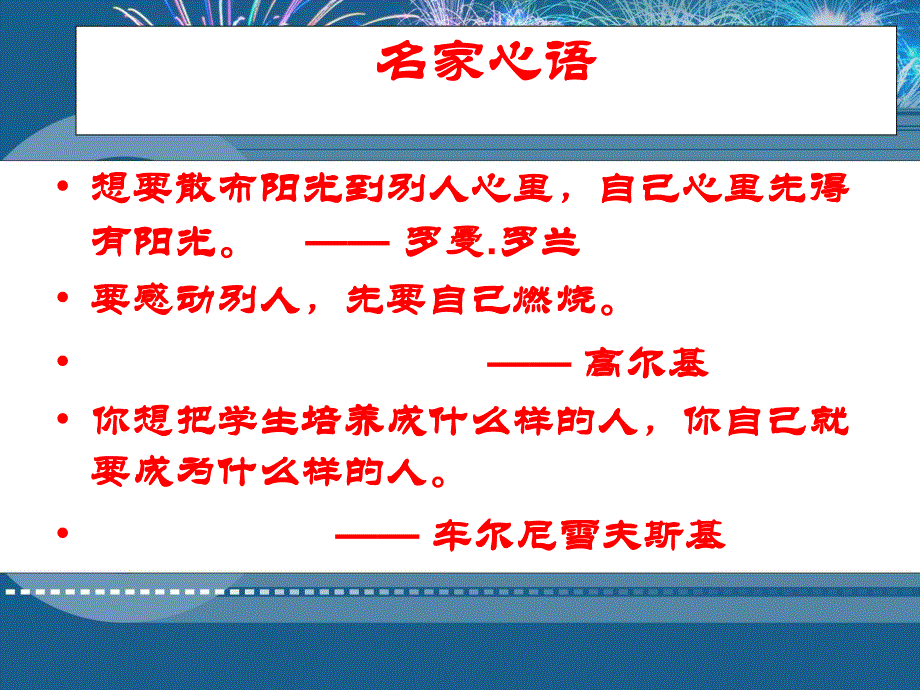 名家心语

• 想要散布阳光到别人心里，自己心里先得有阳光。 —— 罗曼.罗兰

• 要感动别人，先要自己燃烧。

• —— 高尔基

• 你想把学生培养成什么样的人，你自己就要成为什么样的人。

• —— 车尔尼雪夫斯基